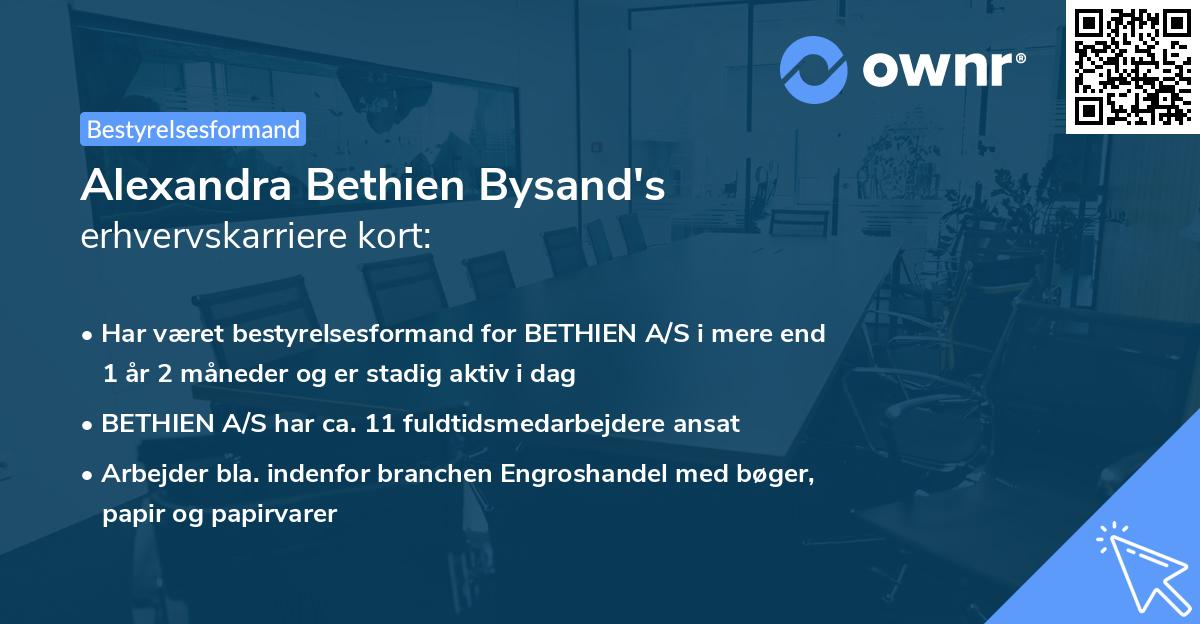 ownr®

Bestyrelsesformand

Alexandra Bethien Bysand's
erhvervskarriere kort:

• Har været bestyrelsesformand for BETHIEN A/S i mere end 1 år 2 måneder og er stadig aktiv i dag

• BETHIEN A/S har ca. 11 fuldtidsmedarbejdere ansat

• Arbejder bla. indenfor branchen Engroshandel med bøger, papir og papirvarer